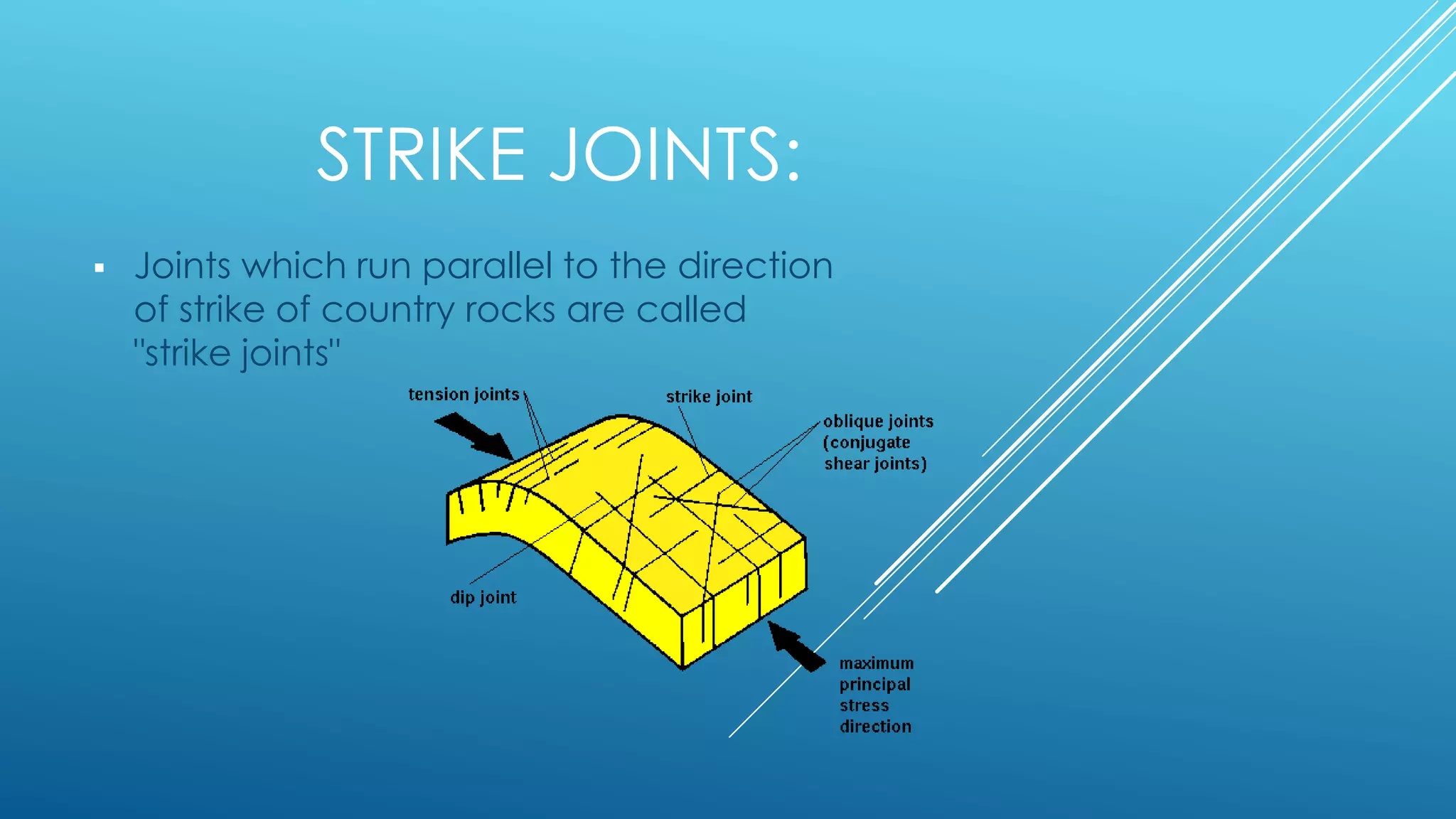 STRIKE JOINTS:

▪ Joints which run parallel to the direction of strike of country rocks are called "strike joints"

tension joints

strike joint

oblique joints (conjugate shear joints)

dip joint

maximum principal stress direction